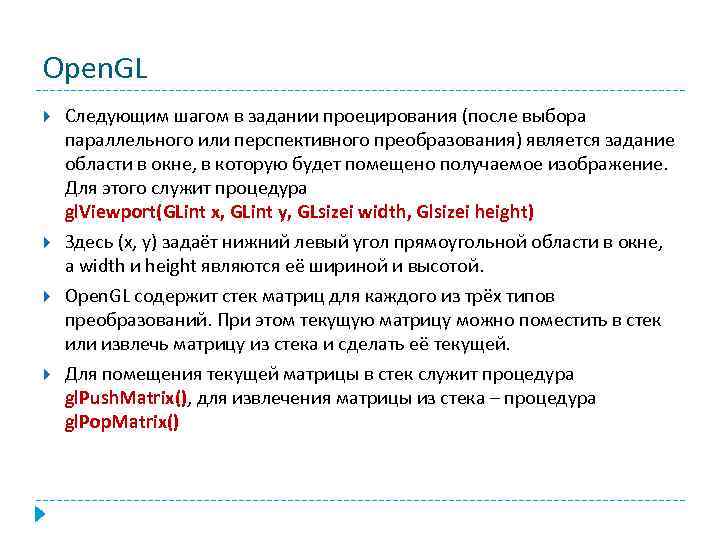 OpenGL

Следующим шагом в задании проецирования (после выбора параллельного или перспективного преобразования) является задание области в окне, в которую будет помещено получаемое изображение. Для этого служит процедура glViewport(GLint x, GLint y, GLsizei width, Glsizei height)

Здесь (x, y) задаёт нижний левый угол прямоугольной области в окне, а width и height являются её шириной и высотой.

OpenGL содержит стек матриц для каждого из трёх типов преобразований. При этом текущую матрицу можно поместить в стек или извлечь матрицу из стека и сделать её текущей.

Для помещения текущей матрицы в стек служит процедура glPushMatrix(), для извлечения матрицы из стека – процедура glPopMatrix()